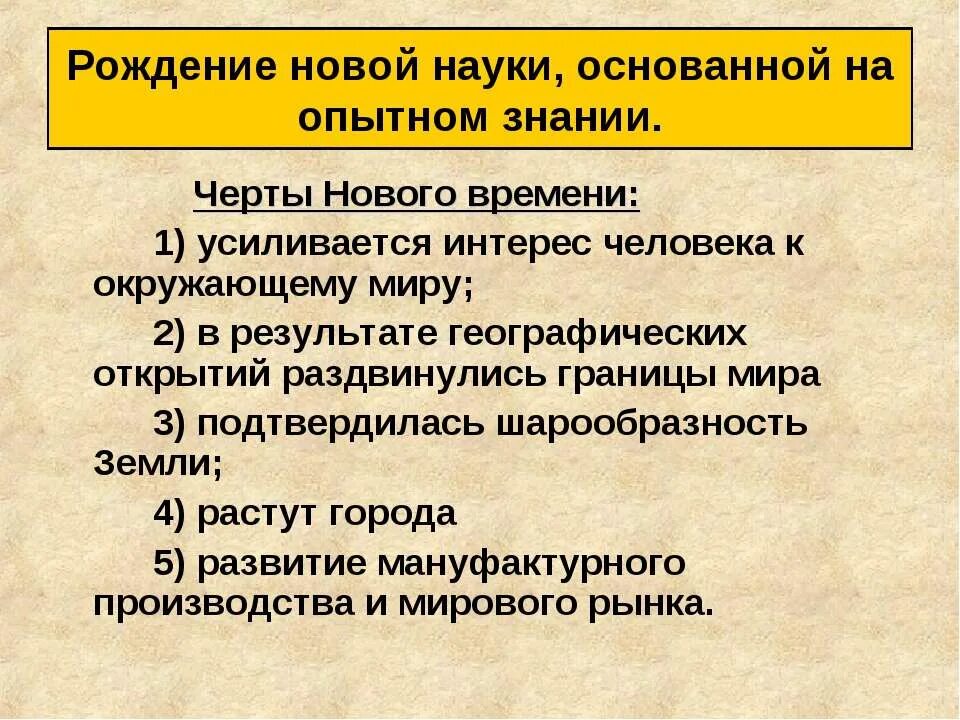 Рождение новой науки, основанной на опытном знании.

Черты Нового времени:

1) усиливается интерес человека к окружающему миру;

2) в результате географических открытий раздвинулись границы мира

3) подтвердилась шарообразность Земли;

4) растут города

5) развитие мануфактурного производства и мирового рынка.